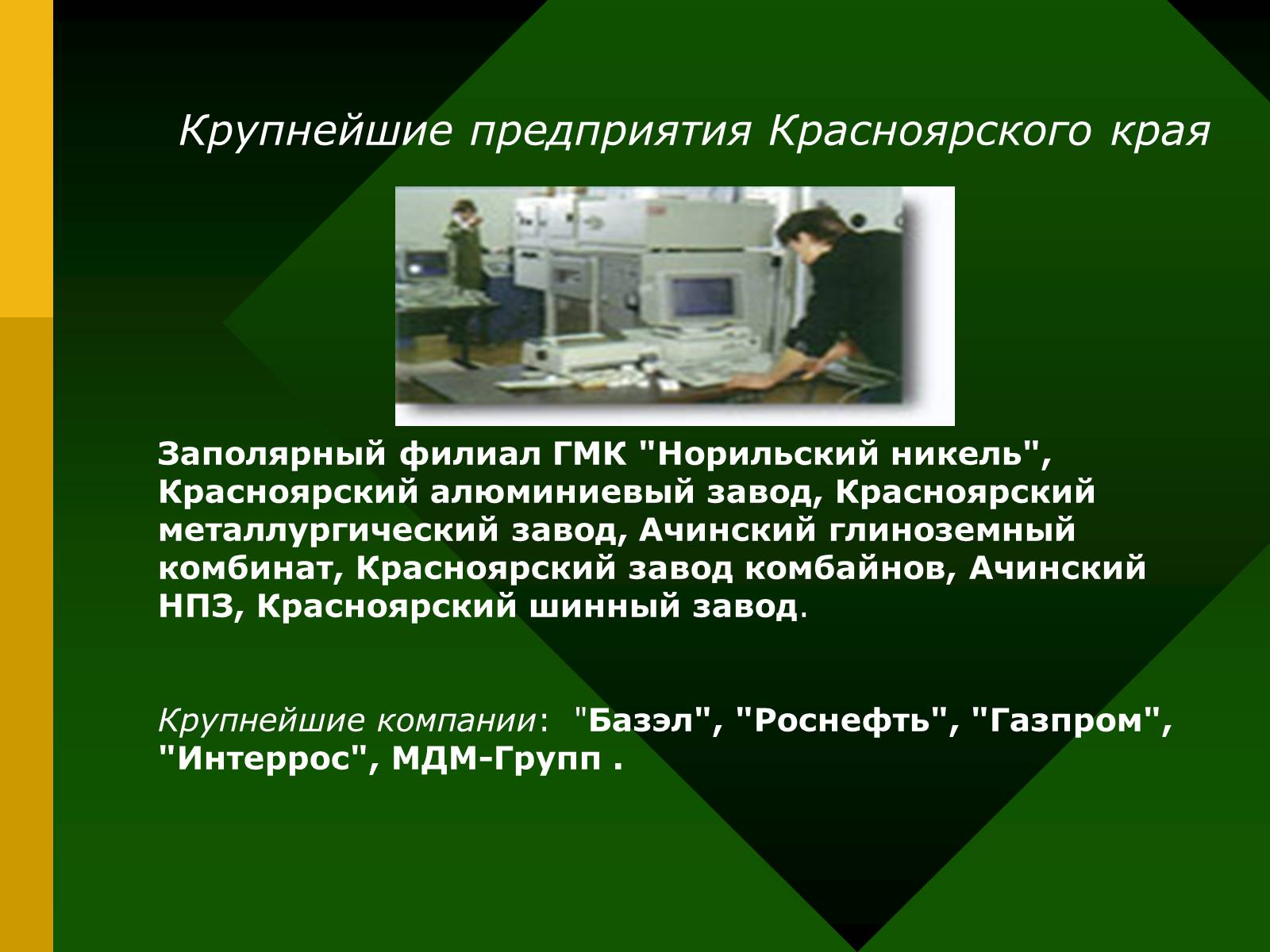 Крупнейшие предприятия Красноярского края

Заполярный филиал ГМК "Норильский никель", Красноярский алюминиевый завод, Красноярский металлургический завод, Ачинский глиноземный комбинат, Красноярский завод комбайнов, Ачинский НПЗ, Красноярский шинный завод.

Крупнейшие компании: "Базэл", "Роснефть", "Газпром", "Интеррос", МДМ-Групп .